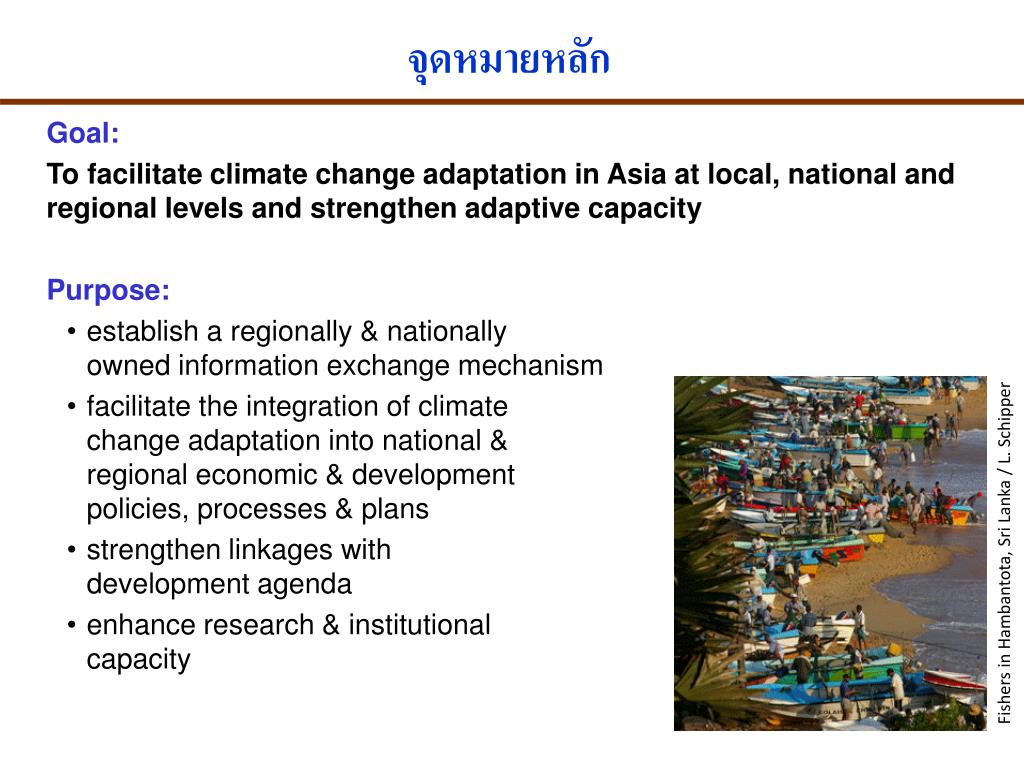 จุดหมายหลัก

Goal:

To facilitate climate change adaptation in Asia at local, national and regional levels and strengthen adaptive capacity

Purpose:

• establish a regionally & nationally owned information exchange mechanism
• facilitate the integration of climate change adaptation into national & regional economic & development policies, processes & plans
• strengthen linkages with development agenda
• enhance research & institutional capacity

Fishers in Hambantota, Sri Lanka / L. Schipper